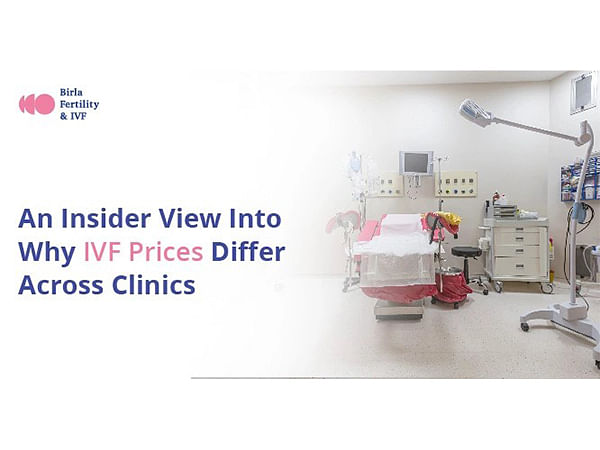 Birla Fertility & IVF

An Insider View Into Why IVF Prices Differ Across Clinics